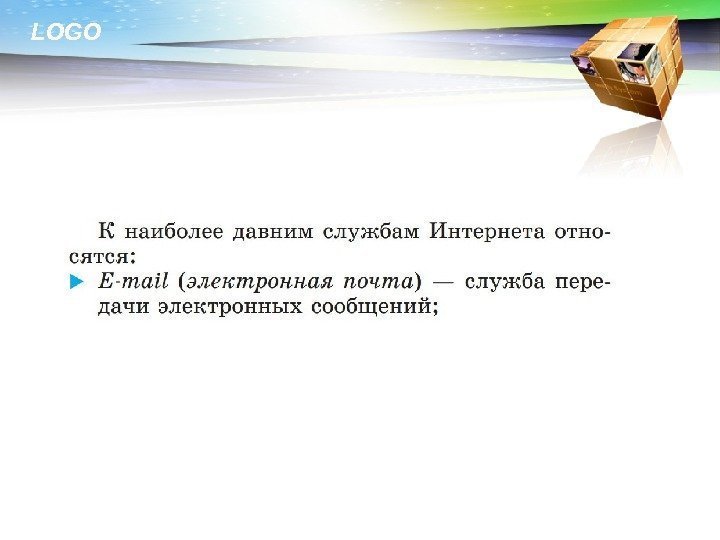 LOGO

К наиболее давним службам Интернета относятся:

E-mail (электронная почта) — служба передачи электронных сообщений;